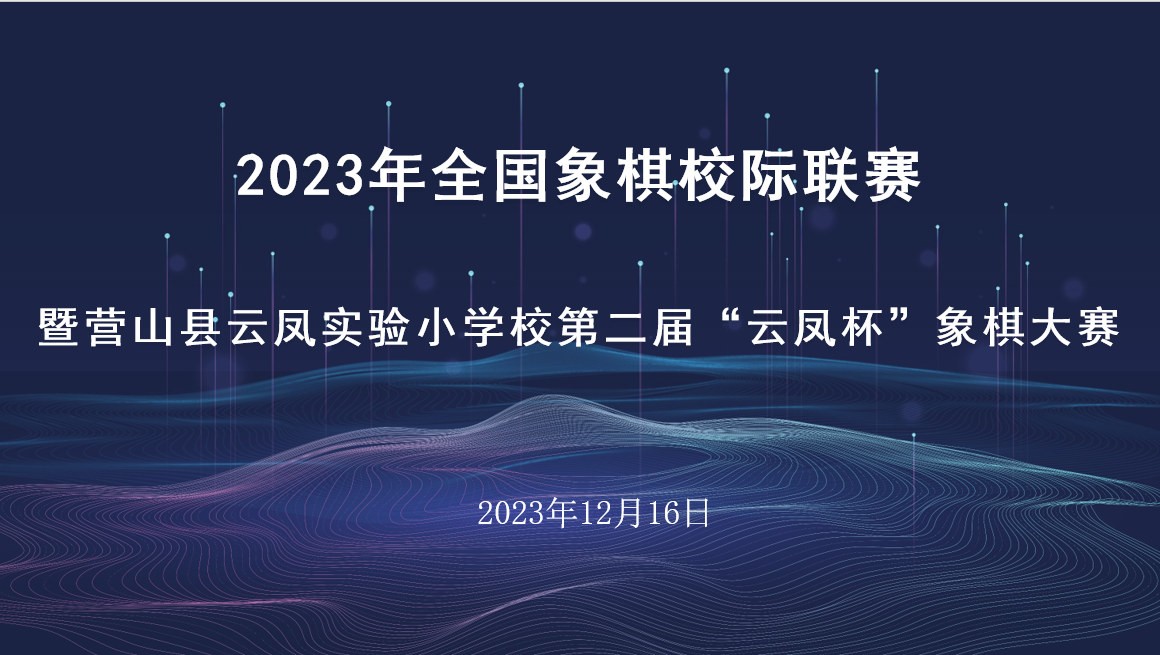 2023年全国象棋校际联赛

暨营山县云凤实验小学校第二届“云凤杯”象棋大赛

2023年12月16日